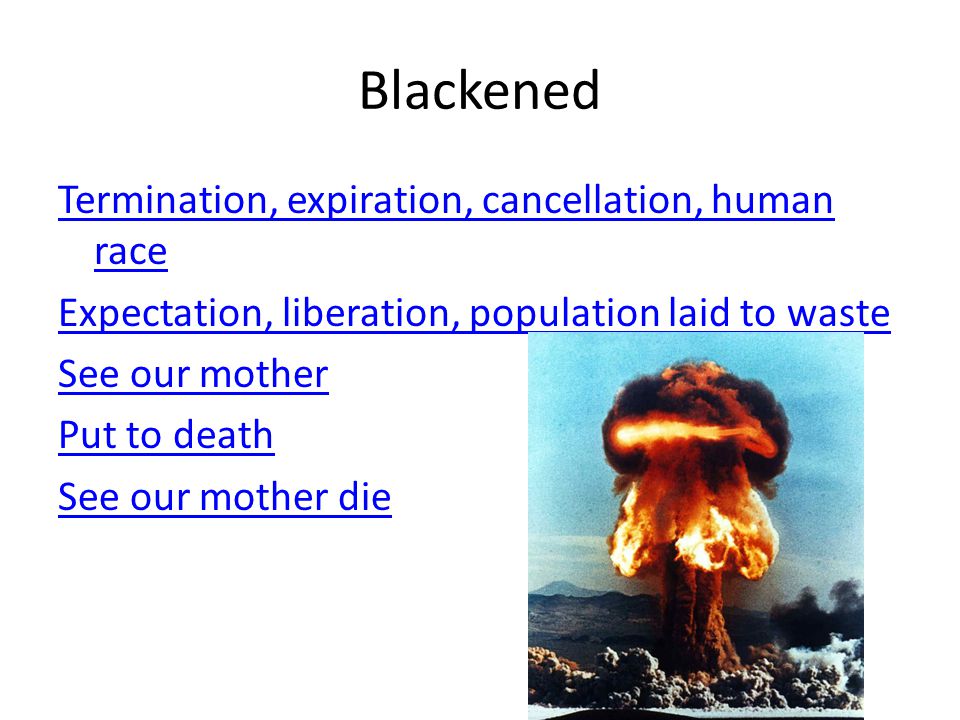 Blackened

Termination, expiration, cancellation, human race

Expectation, liberation, population laid to waste

See our mother

Put to death

See our mother die